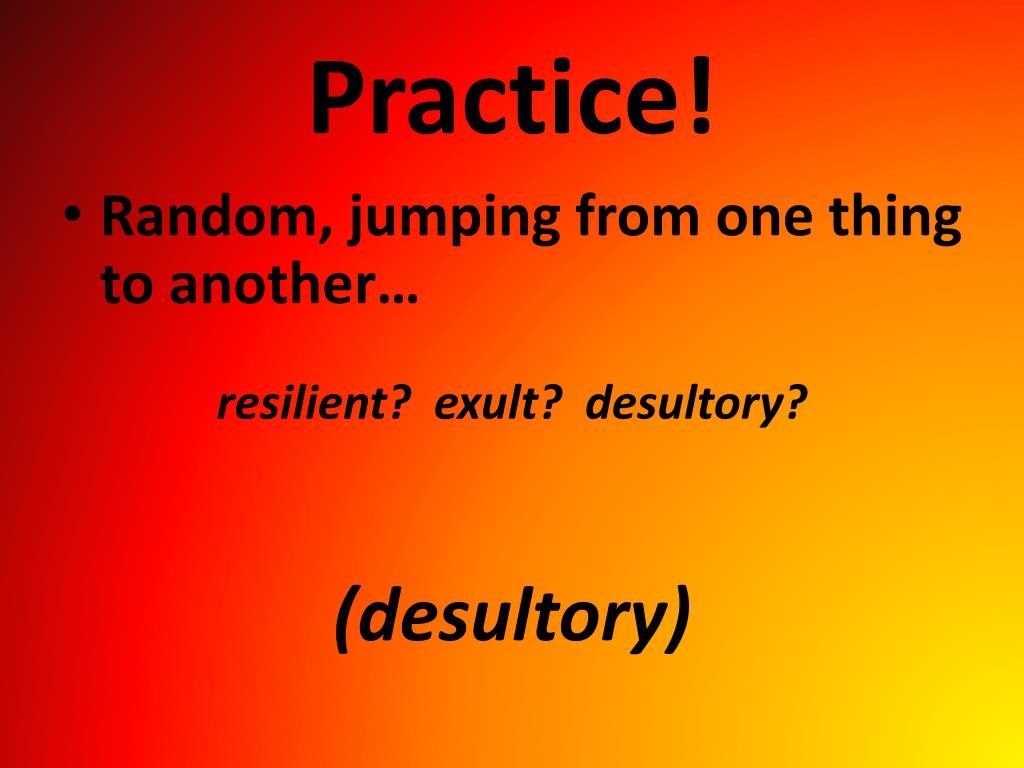 Practice!

• Random, jumping from one thing to another…

resilient? exult? desultory?

(desultory)